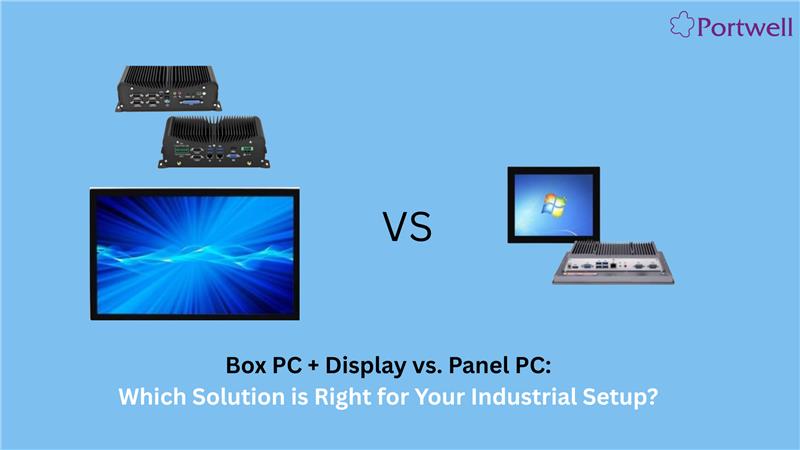 Portwell

VS

Box PC + Display vs. Panel PC:
Which Solution is Right for Your Industrial Setup?